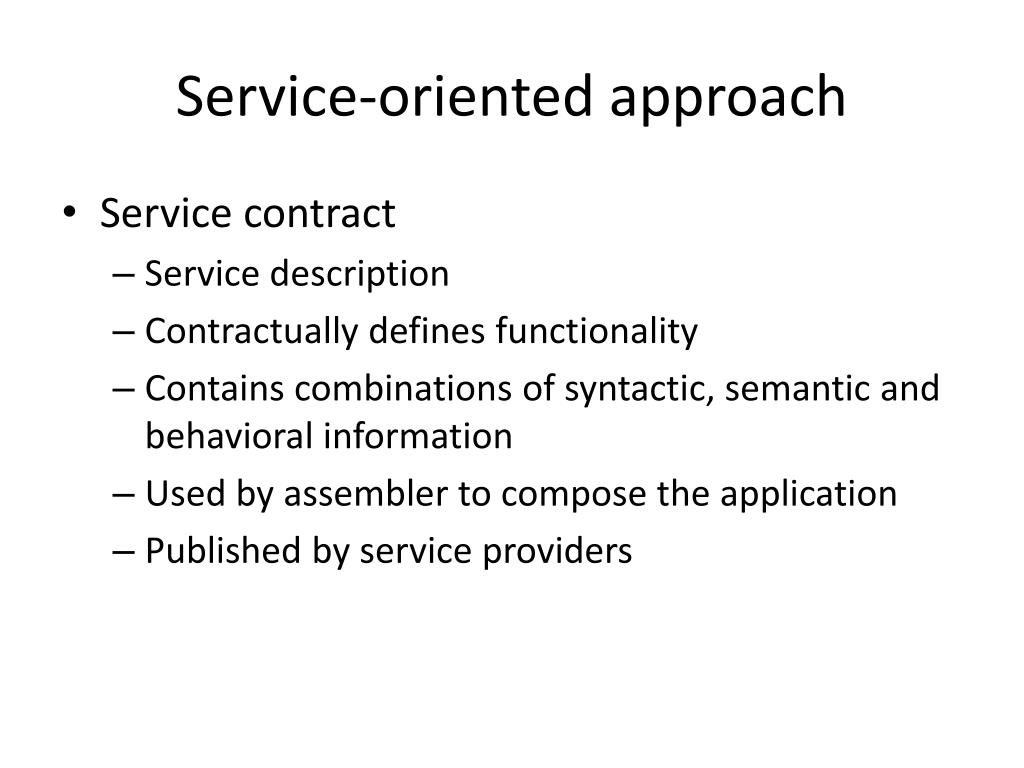 Service-oriented approach

• Service contract
– Service description
– Contractually defines functionality
– Contains combinations of syntactic, semantic and behavioral information
– Used by assembler to compose the application
– Published by service providers